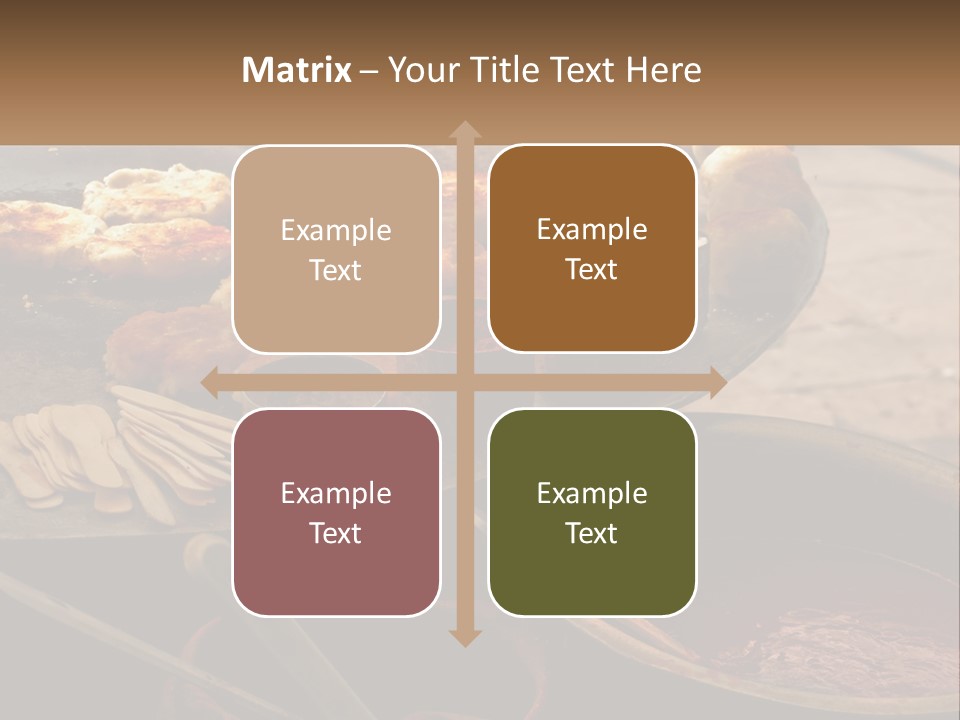 Matrix – Your Title Text Here

Example Text

Example Text

Example Text

Example Text